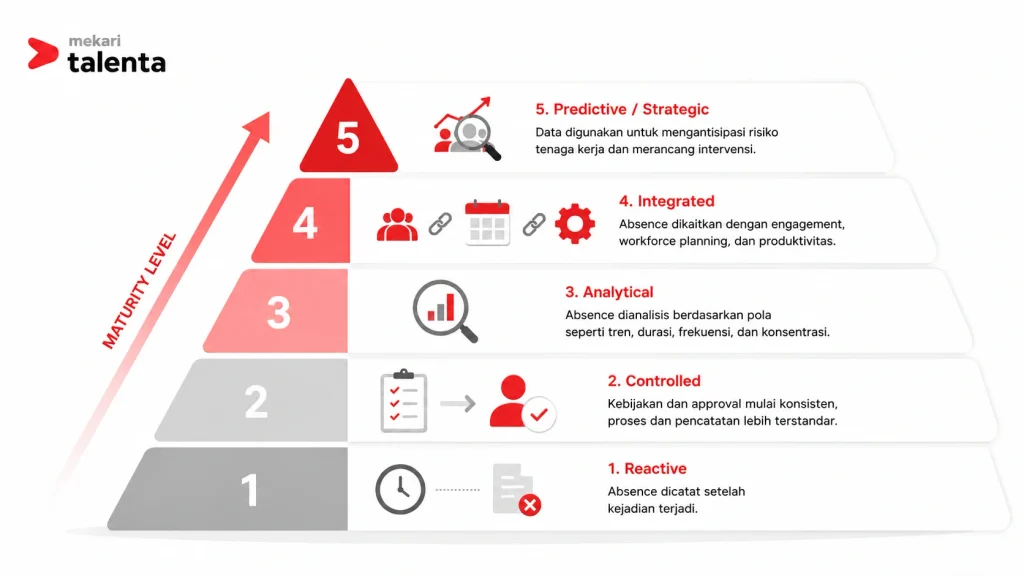 mekari
talenta

MATURITY LEVEL

5
5. Predictive / Strategic
Data digunakan untuk mengantisipasi risiko tenaga kerja dan merancang intervensi.

4
4. Integrated
Absence dikaitkan dengan engagement, workforce planning, dan produktivitas.

3
3. Analytical
Absence dianalisis berdasarkan pola seperti tren, durasi, frekuensi, dan konsentrasi.

2
2. Controlled
Kebijakan dan approval mulai konsisten, proses dan pencatatan lebih terstandar.

1
1. Reactive
Absence dicatat setelah kejadian terjadi.